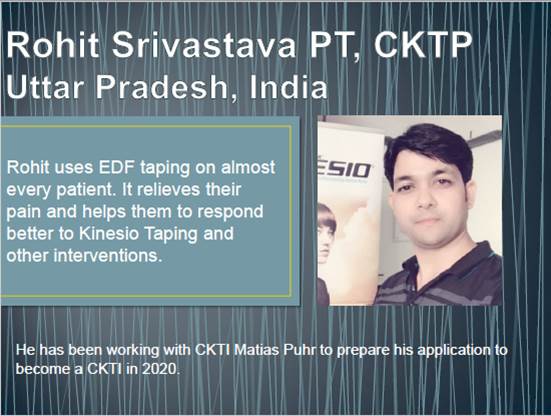 Rohit Srivastava PT, CKTP
Uttar Pradesh, India

Rohit uses EDF taping on almost every patient. It relieves their pain and helps them to respond better to Kinesio Taping and other interventions.

ESIO

He has been working with CKTI Matias Puhr to prepare his application to become a CKTI in 2020.